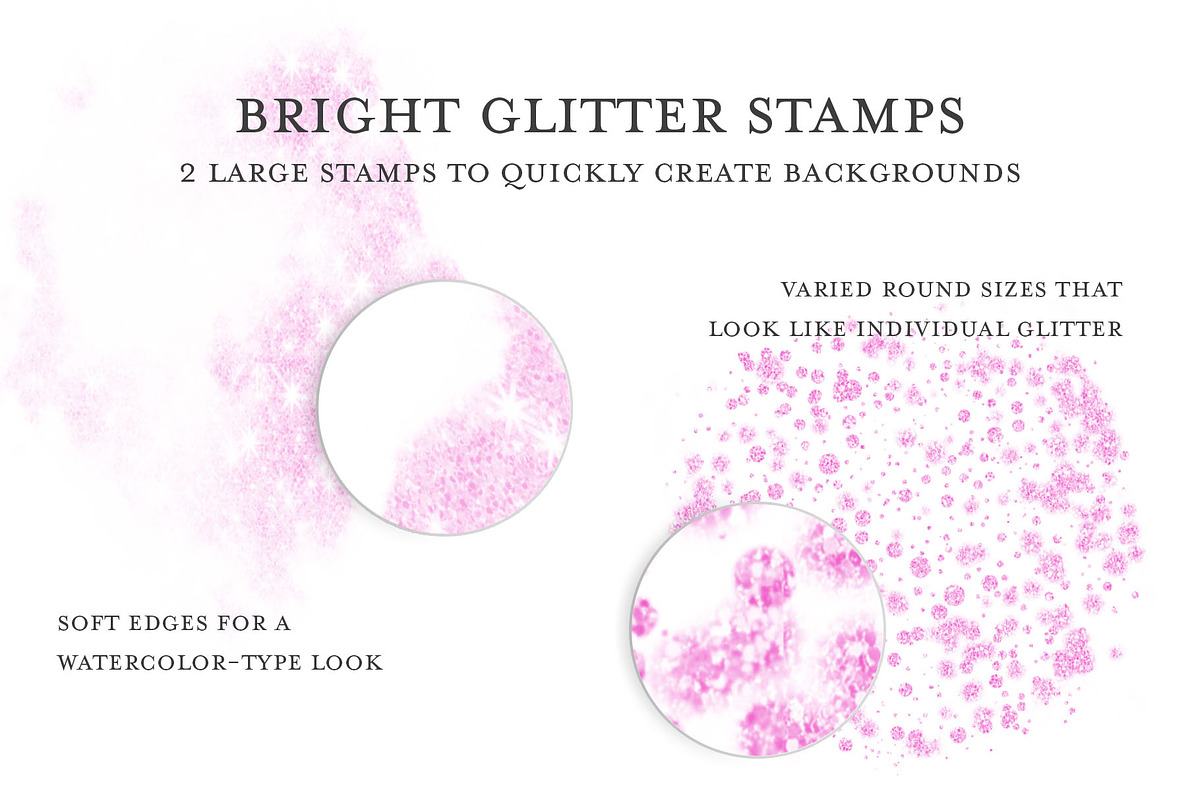 BRIGHT GLITTER STAMPS

2 LARGE STAMPS TO QUICKLY CREATE BACKGROUNDS

VARIED ROUND SIZES THAT LOOK LIKE INDIVIDUAL GLITTER

SOFT EDGES FOR A WATERCOLOR-TYPE LOOK